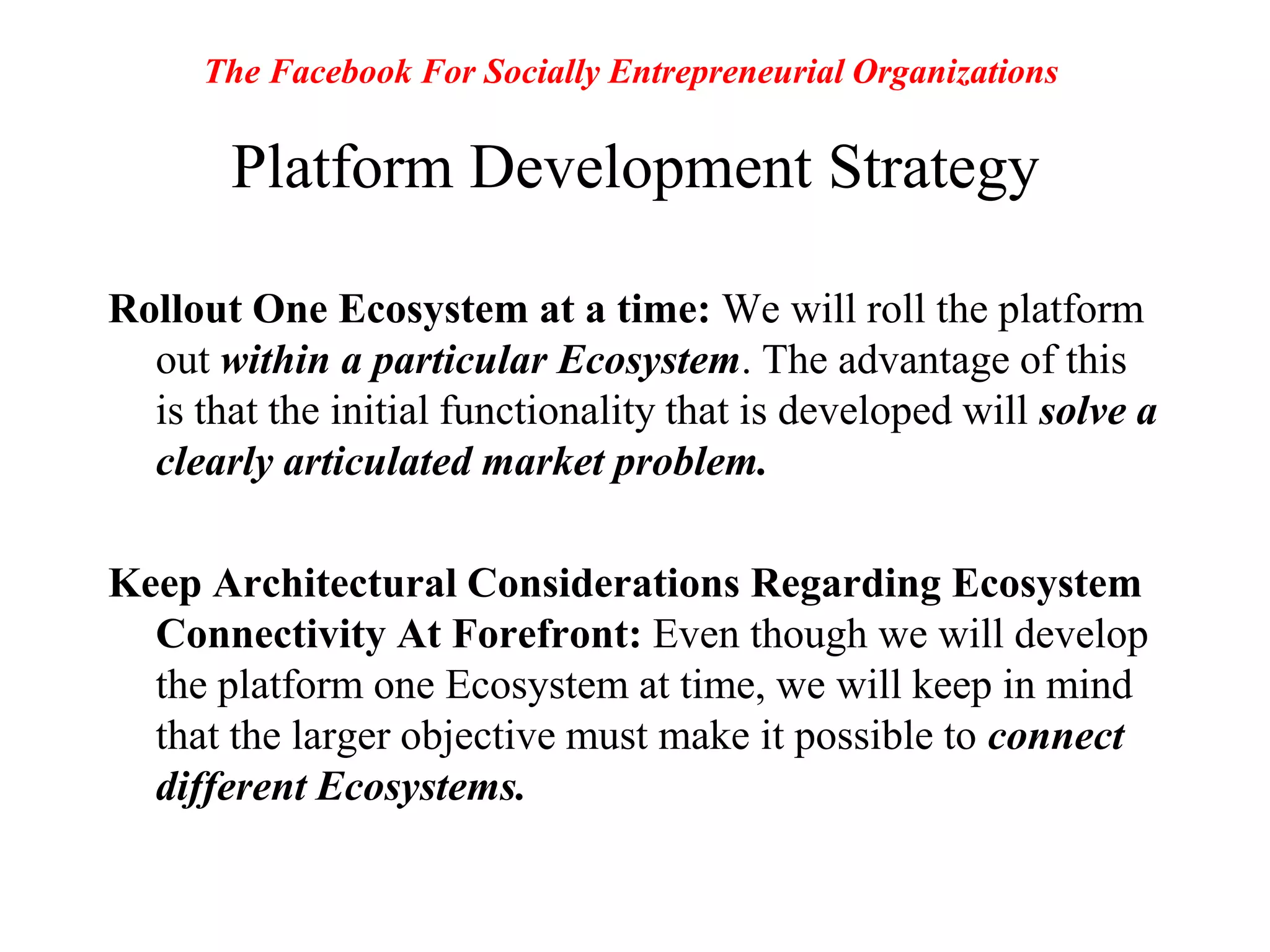 The Facebook For Socially Entrepreneurial Organizations

Platform Development Strategy

Rollout One Ecosystem at a time: We will roll the platform out within a particular Ecosystem. The advantage of this is that the initial functionality that is developed will solve a clearly articulated market problem.

Keep Architectural Considerations Regarding Ecosystem Connectivity At Forefront: Even though we will develop the platform one Ecosystem at time, we will keep in mind that the larger objective must make it possible to connect different Ecosystems.